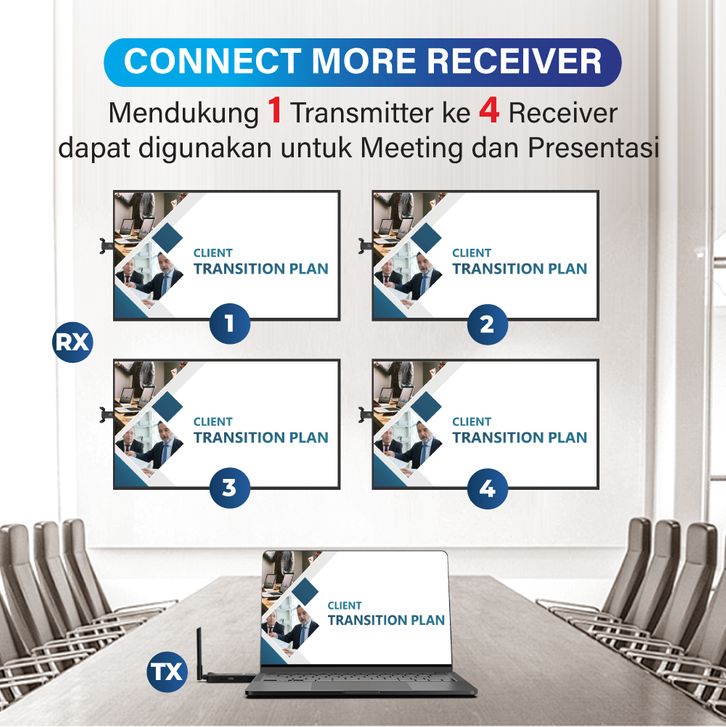 CONNECT MORE RECEIVER

Mendukung 1 Transmitter ke 4 Receiver dapat digunakan untuk Meeting dan Presentasi

CLIENT
TRANSITION PLAN

1

CLIENT
TRANSITION PLAN

2

RX

CLIENT
TRANSITION PLAN

3

CLIENT
TRANSITION PLAN

4

CLIENT
TRANSITION PLAN

TX